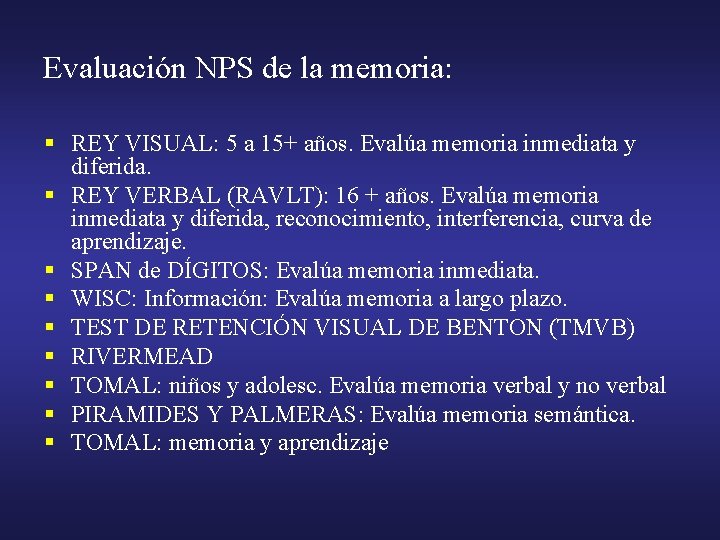 Evaluación NPS de la memoria:

- REY VISUAL: 5 a 15+ años. Evalúa memoria inmediata y diferida.
- REY VERBAL (RAVLT): 16 + años. Evalúa memoria inmediata y diferida, reconocimiento, interferencia, curva de aprendizaje.
- SPAN de DÍGITOS: Evalúa memoria inmediata.
- WISC: Información: Evalúa memoria a largo plazo.
- TEST DE RETENCIÓN VISUAL DE BENTON (TMVB)
- RIVERMEAD
- TOMAL: niños y adolesc. Evalúa memoria verbal y no verbal
- PIRAMIDES Y PALMERAS: Evalúa memoria semántica.
- TOMAL: memoria y aprendizaje